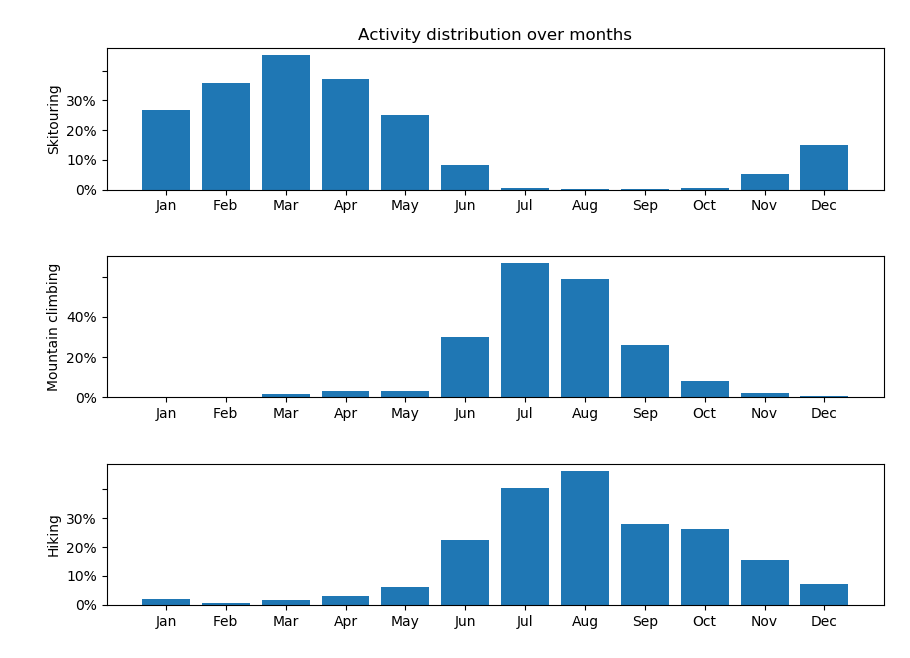 Activity distribution over months

Skitouring
30%
20%
10%
0%
Jan Feb Mar Apr May Jun Jul Aug Sep Oct Nov Dec

Mountain climbing
40%
20%
0%
Jan Feb Mar Apr May Jun Jul Aug Sep Oct Nov Dec

Hiking
30%
20%
10%
0%
Jan Feb Mar Apr May Jun Jul Aug Sep Oct Nov Dec